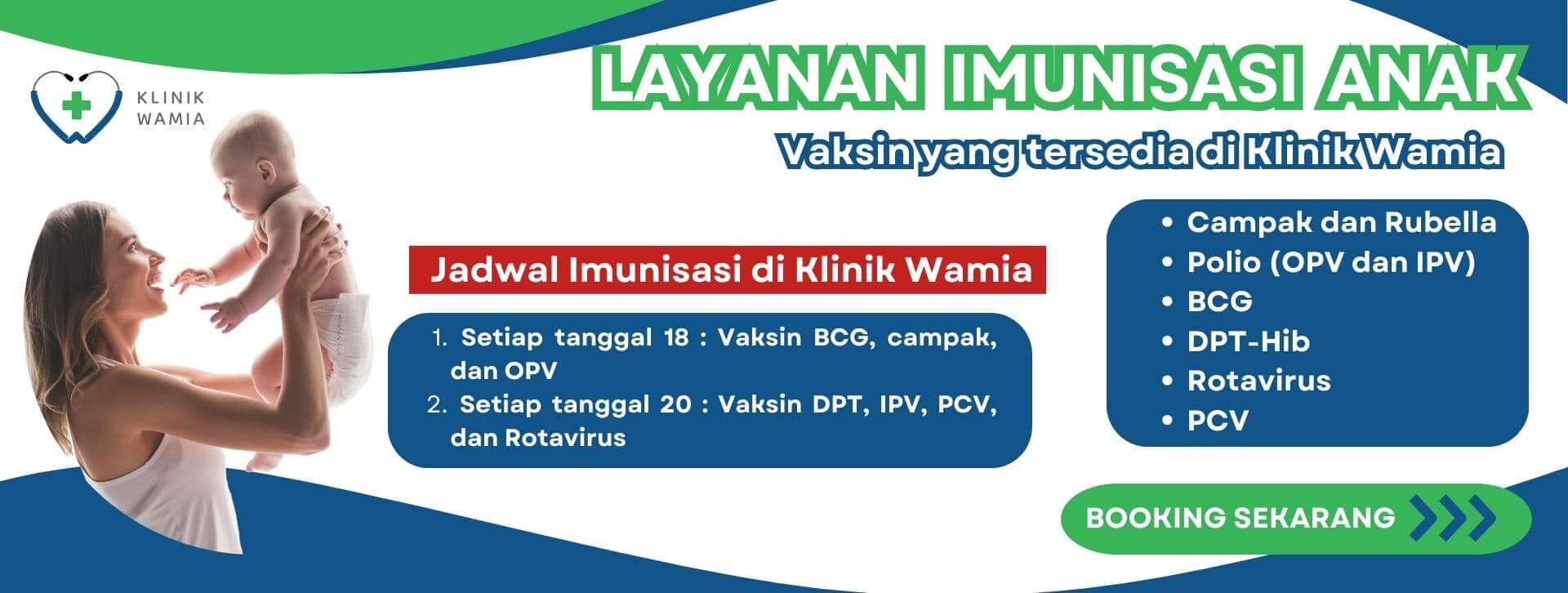 KLINIK WAMIA

LAYANAN IMUNISASI ANAK

Vaksin yang tersedia di Klinik Wamia

Jadwal Imunisasi di Klinik Wamia

1. Setiap tanggal 18 : Vaksin BCG, campak, dan OPV
2. Setiap tanggal 20 : Vaksin DPT, IPV, PCV, dan Rotavirus

• Campak dan Rubella
• Polio (OPV dan IPV)
• BCG
• DPT-Hib
• Rotavirus
• PCV

BOOKING SEKARANG